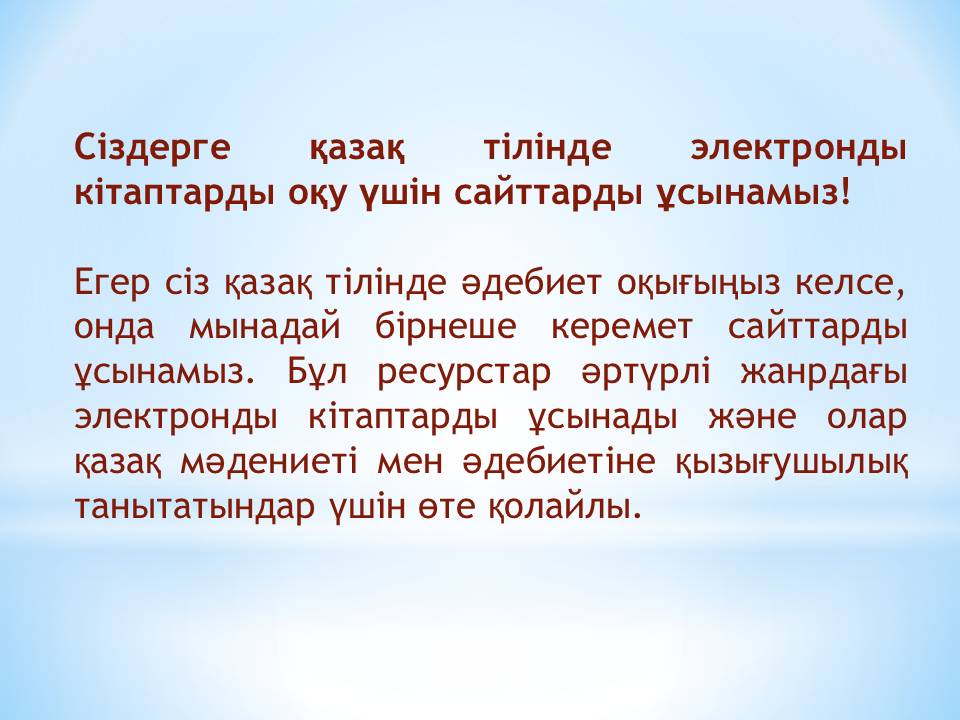 Сіздерге қазақ тілінде электронды кітаптарды оқу үшін сайттарды ұсынамыз!

Егер сіз қазақ тілінде әдебиет оқығыңыз келсе, онда мынадай бірнеше керемет сайттарды ұсынамыз. Бұл ресурстар әртүрлі жанрдағы электронды кітаптарды ұсынады және олар қазақ мәдениеті мен әдебиетіне қызығушылық танытатындар үшін өте қолайлы.